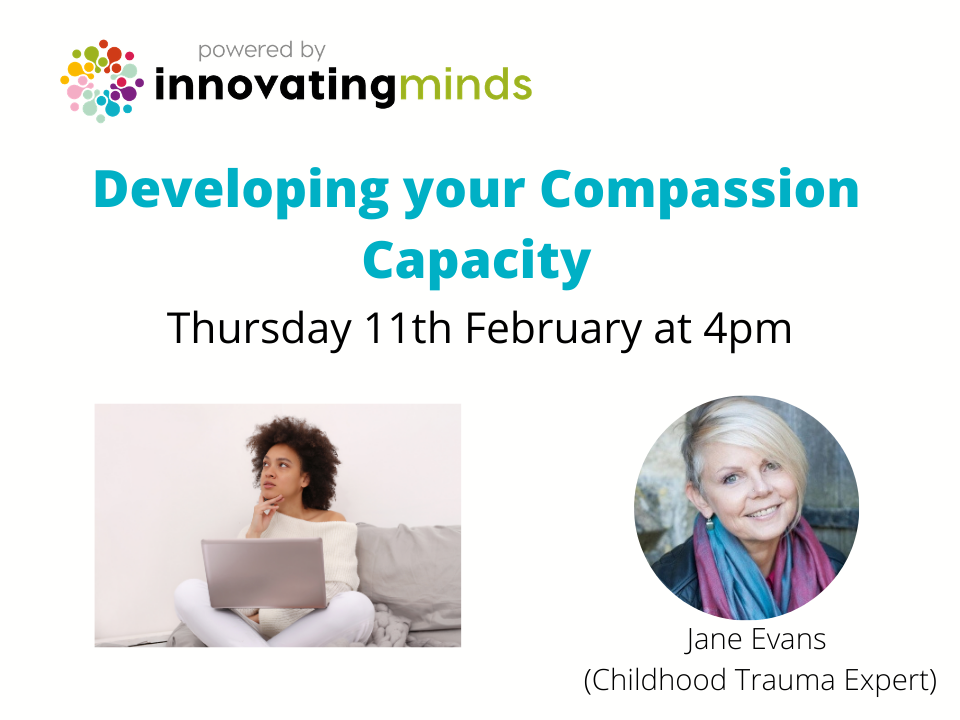 powered by
innovatingminds

Developing your Compassion Capacity

Thursday 11th February at 4pm

Jane Evans
(Childhood Trauma Expert)